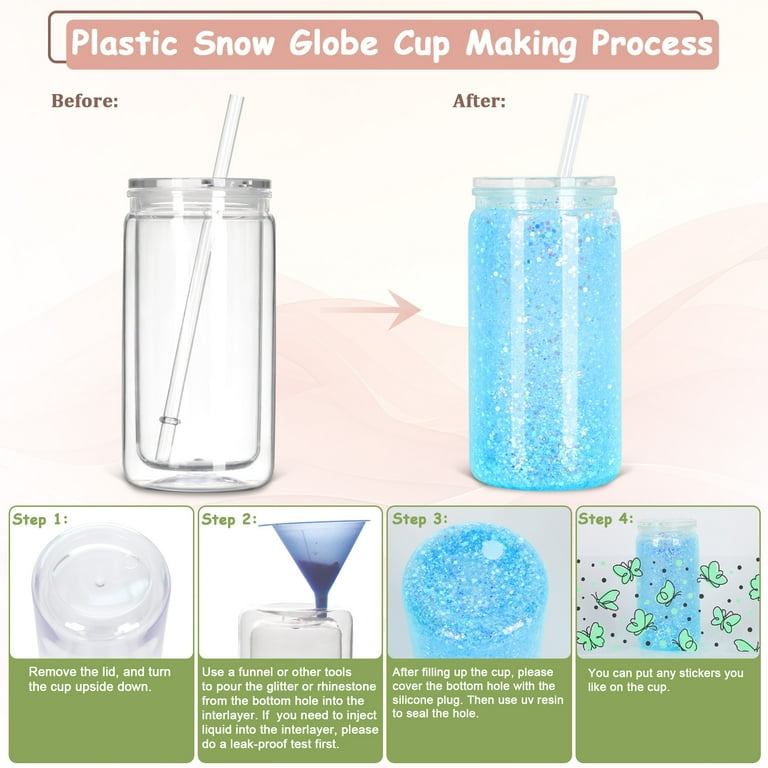 Plastic Snow Globe Cup Making Process

Before:

After:

Step 1:

Remove the lid, and turn the cup upside down.

Step 2:

Use a funnel or other tools to pour the glitter or rhinestone from the bottom hole into the interlayer. If you need to inject liquid into the interlayer, please do a leak-proof test first.

Step 3:

After filling up the cup, please cover the bottom hole with the silicone plug. Then use uv resin to seal the hole.

Step 4:

You can put any stickers you like on the cup.